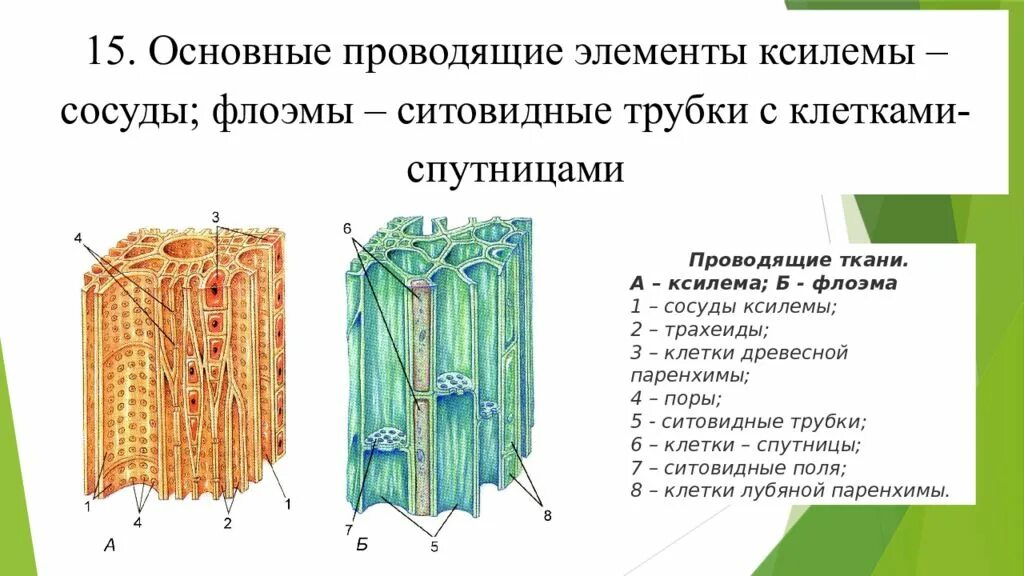 15. Основные проводящие элементы ксилемы – сосуды; флоэмы – ситовидные трубки с клетками-спутницами

4
3
1
4
2
1
А

6
7
5
8
Б

Проводящие ткани.
А – ксилема; Б - флоэма
1 – сосуды ксилемы;
2 – трахеиды;
3 – клетки древесной паренхимы;
4 – поры;
5 - ситовидные трубки;
6 – клетки – спутницы;
7 – ситовидные поля;
8 – клетки лубяной паренхимы.